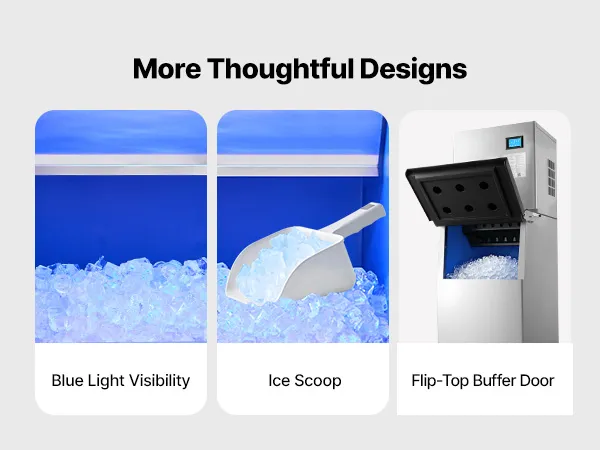 More Thoughtful Designs

Blue Light Visibility

Ice Scoop

Flip-Top Buffer Door